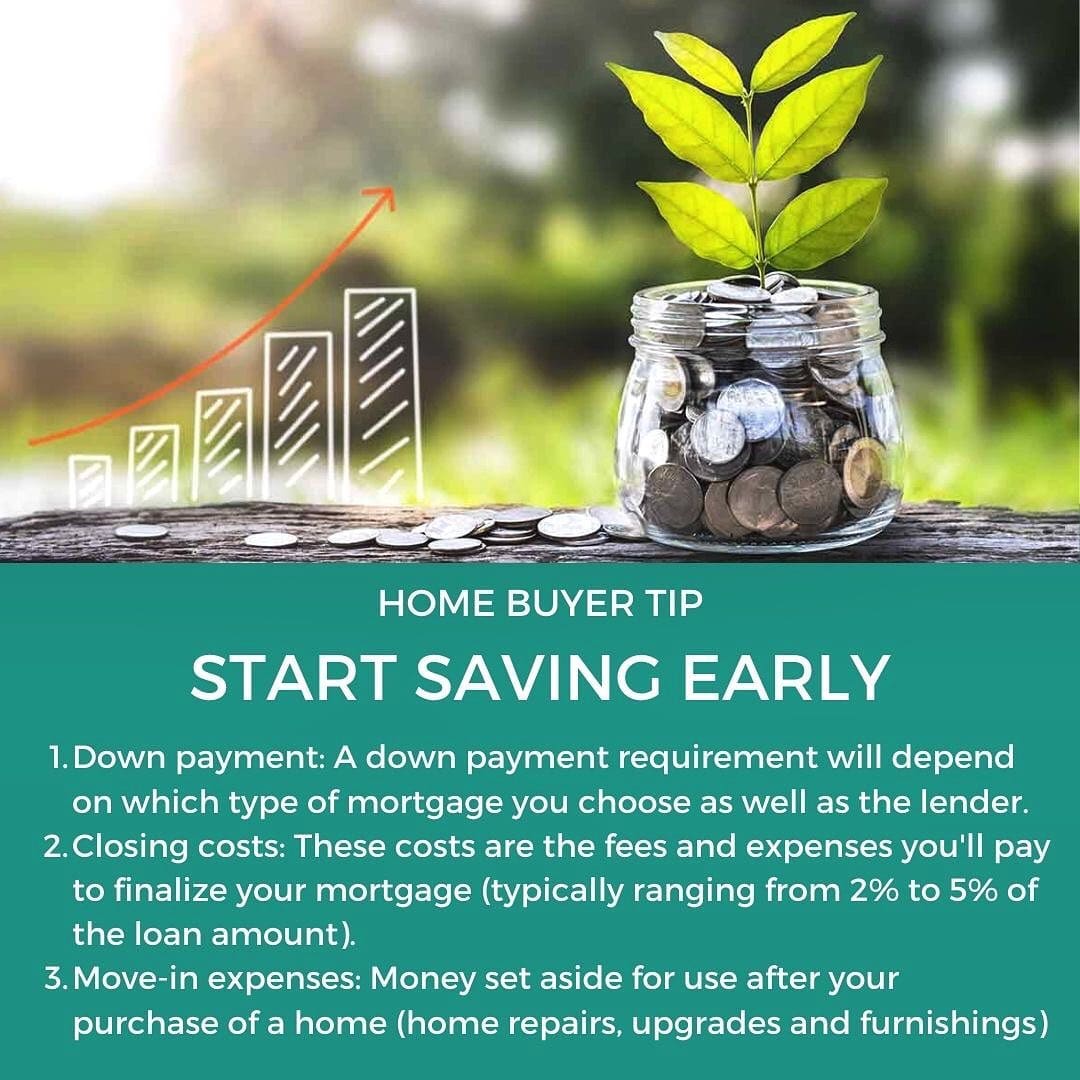 HOME BUYER TIP

START SAVING EARLY

1. Down payment: A down payment requirement will depend on which type of mortgage you choose as well as the lender.
2. Closing costs: These costs are the fees and expenses you'll pay to finalize your mortgage (typically ranging from 2% to 5% of the loan amount).
3. Move-in expenses: Money set aside for use after your purchase of a home (home repairs, upgrades and furnishings)